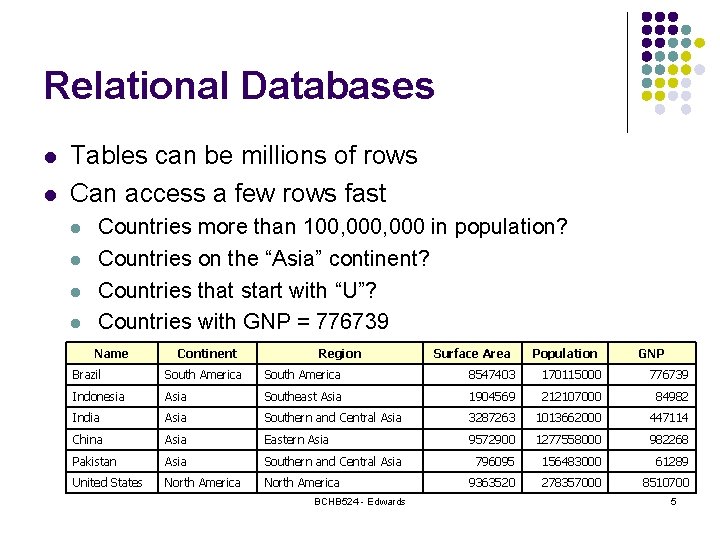 Relational Databases

- Tables can be millions of rows
- Can access a few rows fast
  - Countries more than 100,000,000 in population?
  - Countries on the “Asia” continent?
  - Countries that start with “U”?
  - Countries with GNP = 776739

| Name | Continent | Region | Surface Area | Population | GNP |
|---|---|---|---|---|---|
| Brazil | South America | South America | 8547403 | 170115000 | 776739 |
| Indonesia | Asia | Southeast Asia | 1904569 | 212107000 | 84982 |
| India | Asia | Southern and Central Asia | 3287263 | 1013662000 | 447114 |
| China | Asia | Eastern Asia | 9572900 | 1277558000 | 982268 |
| Pakistan | Asia | Southern and Central Asia | 796095 | 156483000 | 61289 |
| United States | North America | North America | 9363520 | 278357000 | 8510700 |

BCHB524 - Edwards

5